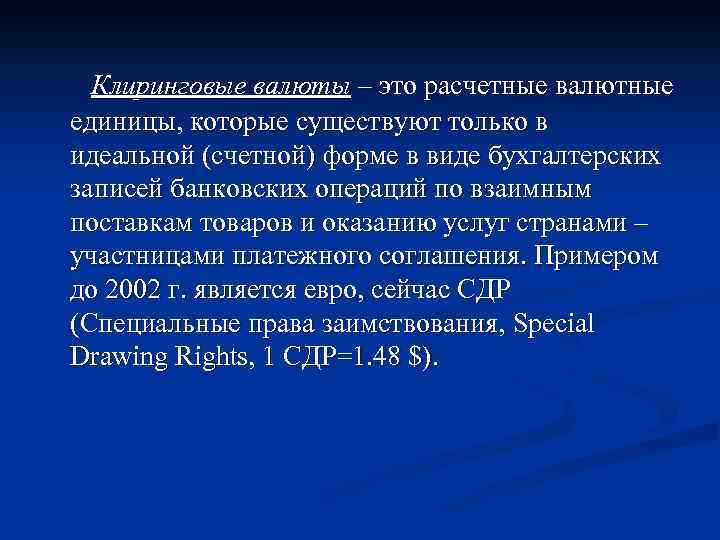 Клиринговые валюты – это расчетные валютные единицы, которые существуют только в идеальной (счетной) форме в виде бухгалтерских записей банковских операций по взаимным поставкам товаров и оказанию услуг странами – участницами платежного соглашения. Примером до 2002 г. является евро, сейчас СДР (Специальные права заимствования, Special Drawing Rights, 1 СДР=1.48 $).